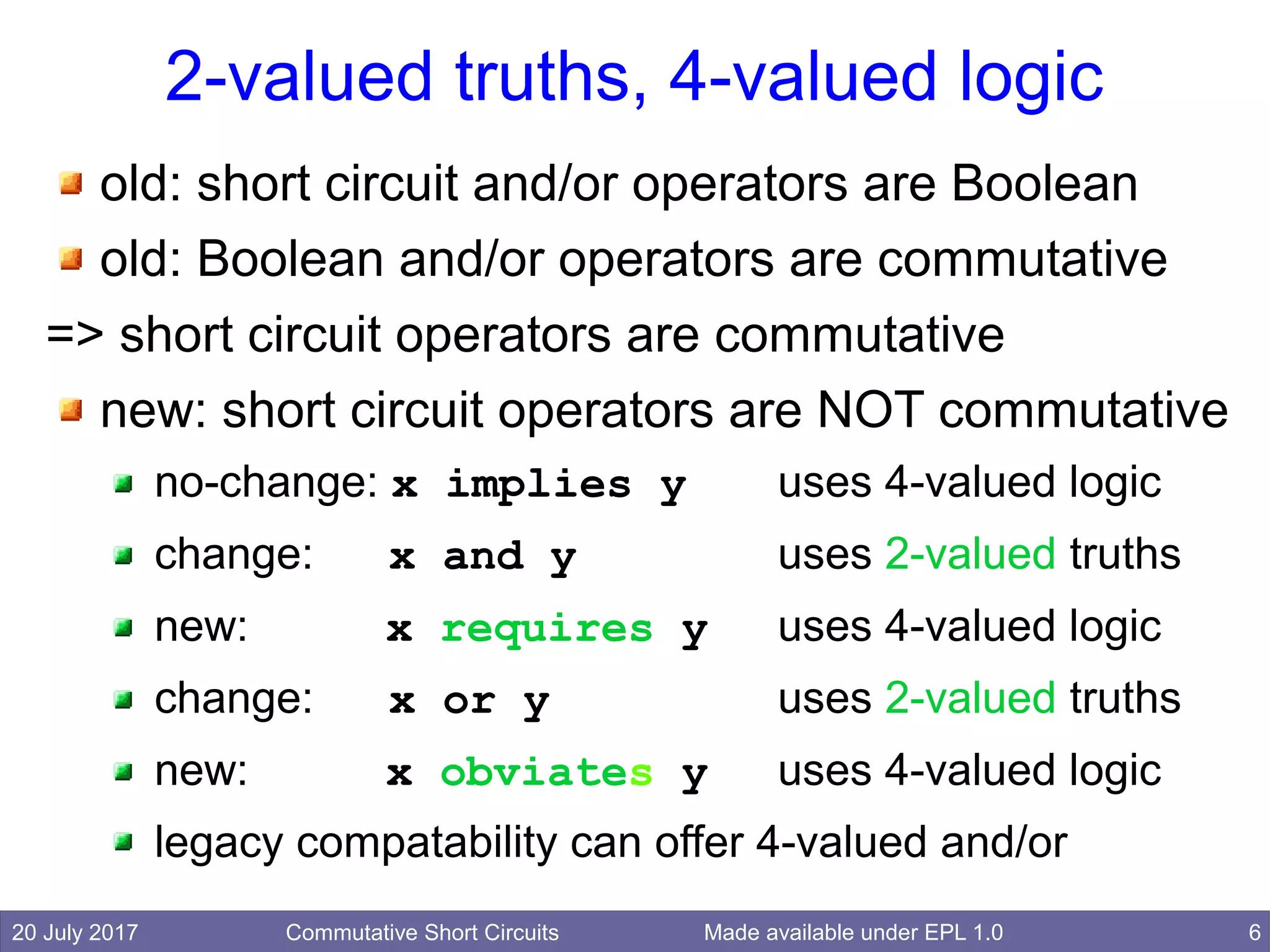 2-valued truths, 4-valued logic

old: short circuit and/or operators are Boolean

old: Boolean and/or operators are commutative

=> short circuit operators are commutative

new: short circuit operators are NOT commutative

no-change: x implies y uses 4-valued logic

change: x and y uses 2-valued truths

new: x requires y uses 4-valued logic

change: x or y uses 2-valued truths

new: x obviates y uses 4-valued logic

legacy compatability can offer 4-valued and/or

20 July 2017 Commutative Short Circuits Made available under EPL 1.0 6